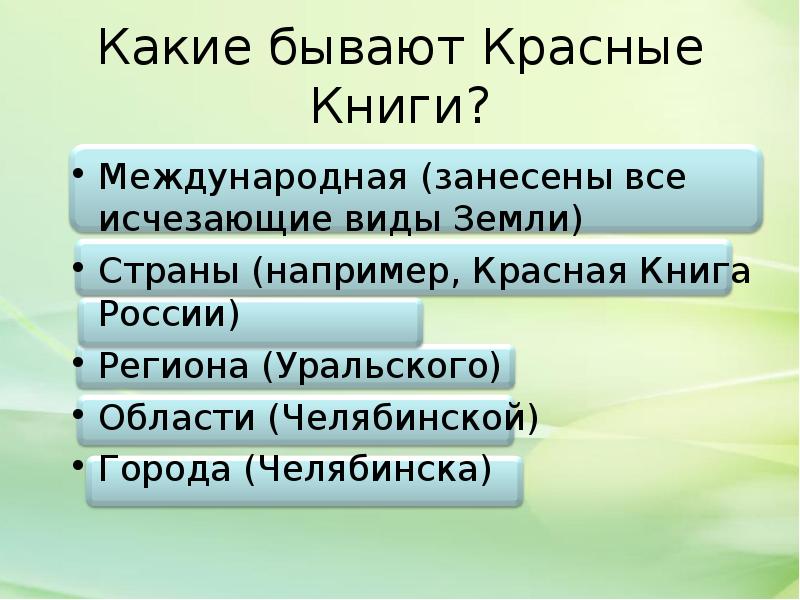 Какие бывают Красные Книги?

• Международная (занесены все исчезающие виды Земли)
• Страны (например, Красная Книга России)
• Региона (Уральского)
• Области (Челябинской)
• Города (Челябинска)